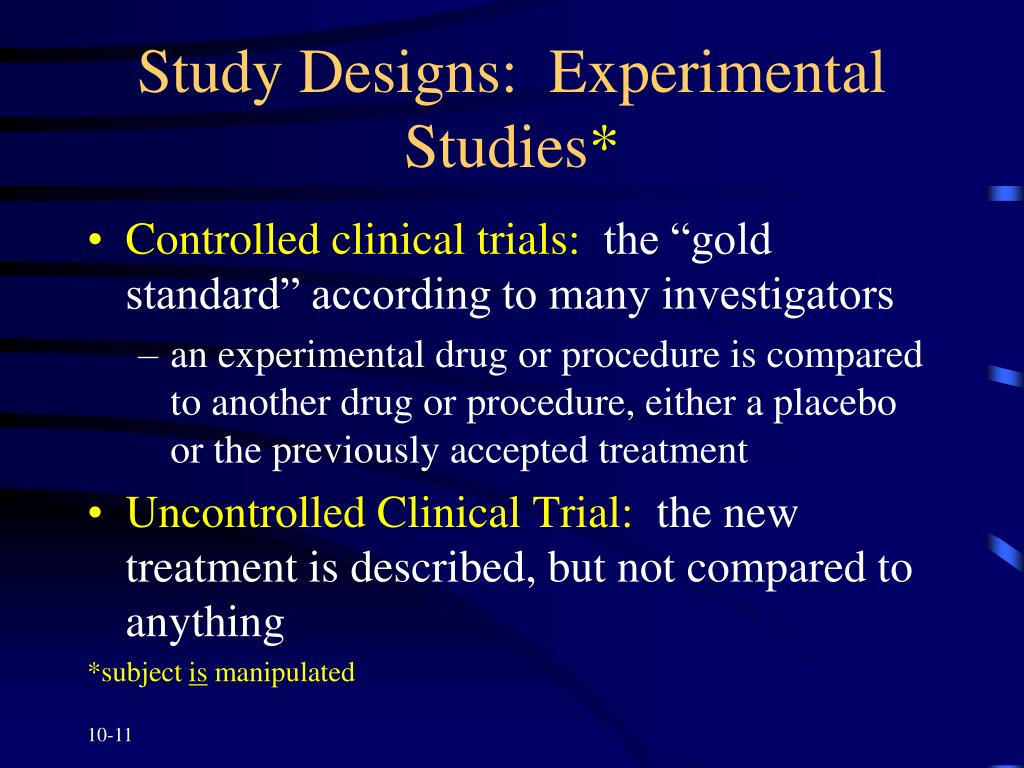 Study Designs:  Experimental Studies*

• Controlled clinical trials:  the “gold standard” according to many investigators
  – an experimental drug or procedure is compared to another drug or procedure, either a placebo or the previously accepted treatment
• Uncontrolled Clinical Trial:  the new treatment is described, but not compared to anything

*subject is manipulated

10-11